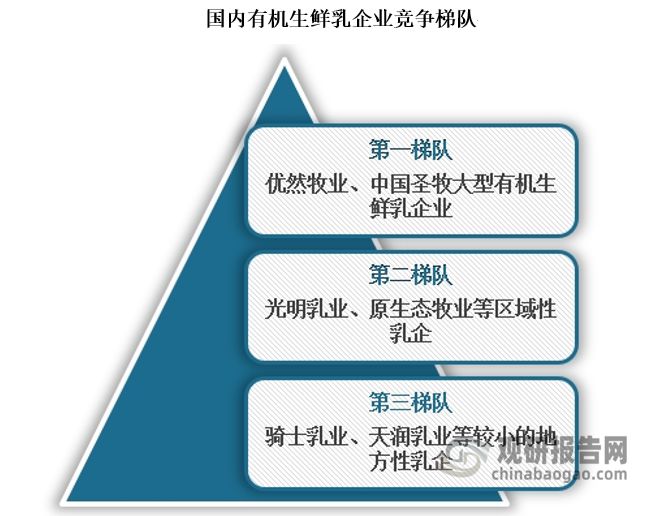 国内有机生鲜乳企业竞争梯队

第一梯队
优然牧业、中国圣牧大型有机生鲜乳企业

第二梯队
光明乳业、原生态牧业等区域性乳企

第三梯队
骑士乳业、天润乳业等较小的地方性乳企

观研报告网
chinabaogao.com